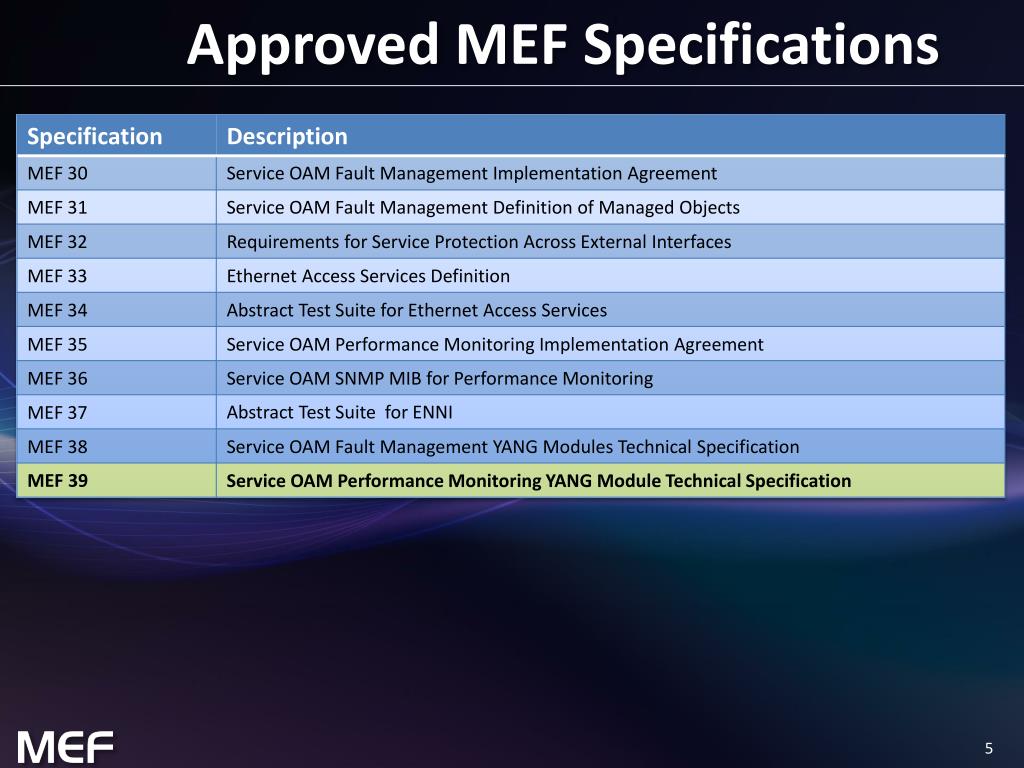 Approved MEF Specifications

| Specification | Description |
|---|---|
| MEF 30 | Service OAM Fault Management Implementation Agreement |
| MEF 31 | Service OAM Fault Management Definition of Managed Objects |
| MEF 32 | Requirements for Service Protection Across External Interfaces |
| MEF 33 | Ethernet Access Services Definition |
| MEF 34 | Abstract Test Suite for Ethernet Access Services |
| MEF 35 | Service OAM Performance Monitoring Implementation Agreement |
| MEF 36 | Service OAM SNMP MIB for Performance Monitoring |
| MEF 37 | Abstract Test Suite  for ENNI |
| MEF 38 | Service OAM Fault Management YANG Modules Technical Specification |
| MEF 39 | Service OAM Performance Monitoring YANG Module Technical Specification |

MEF

5